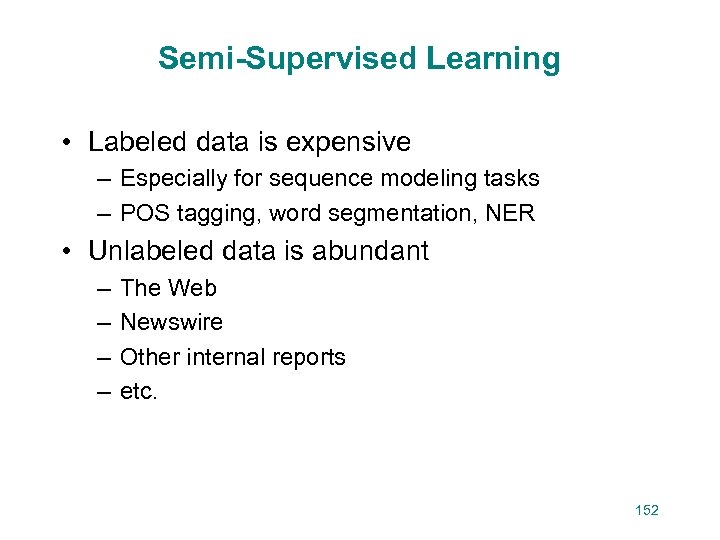 Semi-Supervised Learning

• Labeled data is expensive
– Especially for sequence modeling tasks
– POS tagging, word segmentation, NER
• Unlabeled data is abundant
– The Web
– Newswire
– Other internal reports
– etc.

152